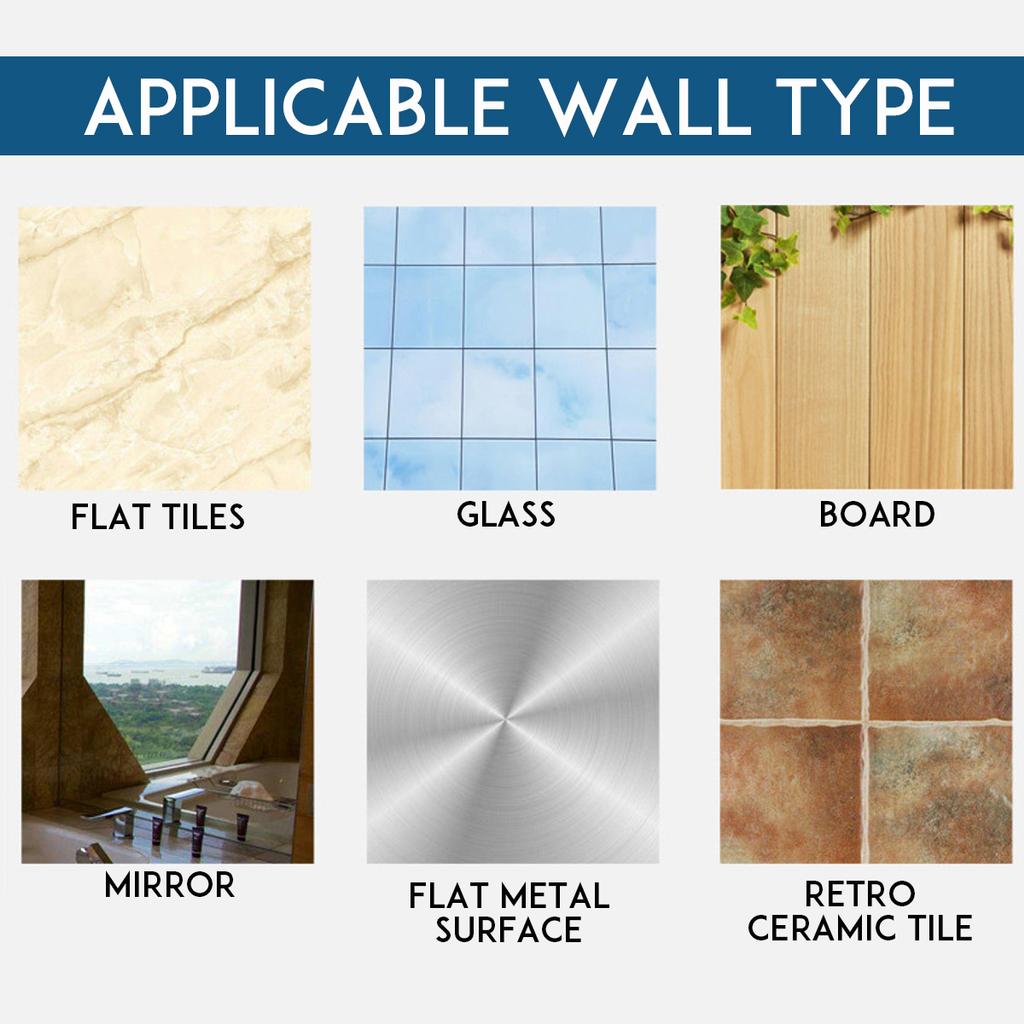 APPLICABLE WALL TYPE

FLAT TILES

GLASS

BOARD

MIRROR

FLAT METAL SURFACE

RETRO CERAMIC TILE